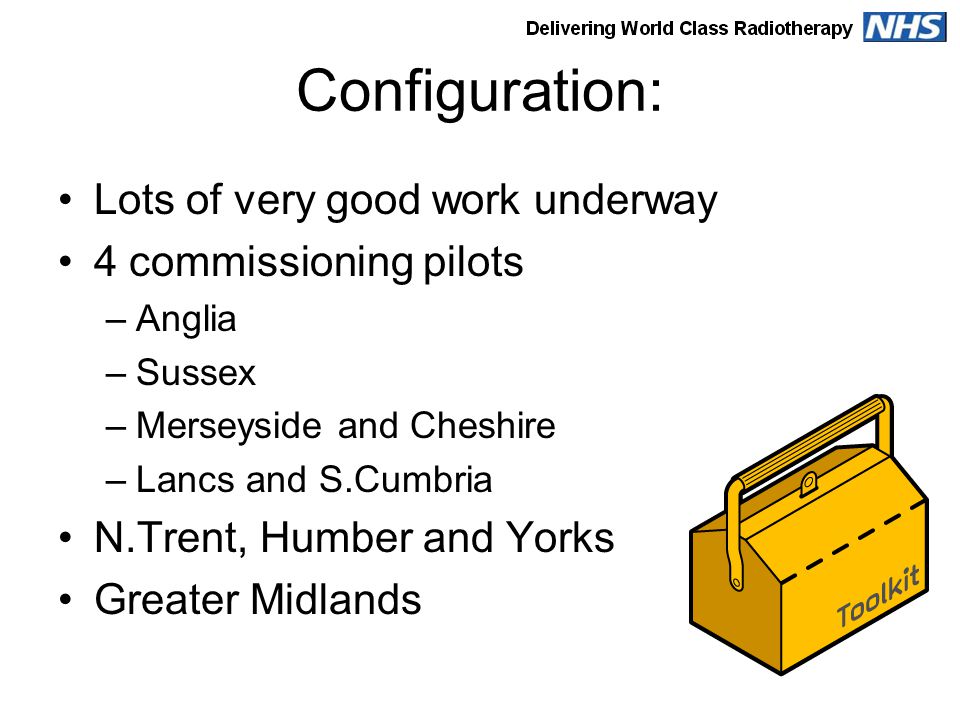 Delivering World Class Radiotherapy NHS

Configuration:

• Lots of very good work underway
• 4 commissioning pilots
– Anglia
– Sussex
– Merseyside and Cheshire
– Lancs and S.Cumbria
• N.Trent, Humber and Yorks
• Greater Midlands

Toolkit